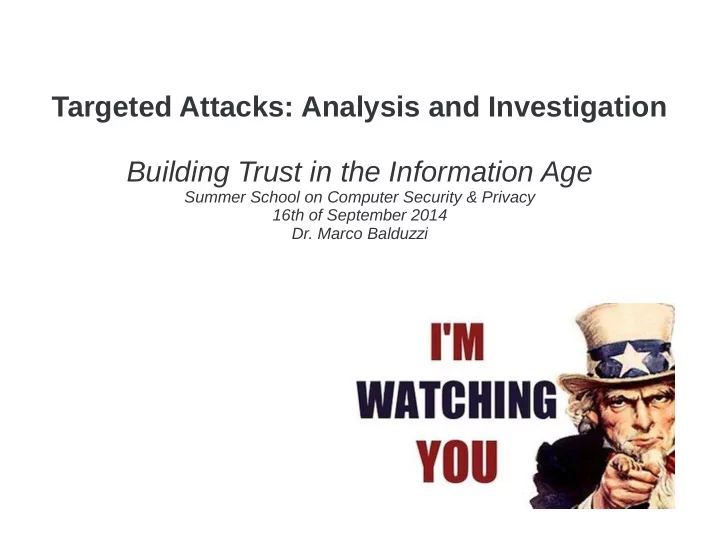 Targeted Attacks: Analysis and Investigation

Building Trust in the Information Age
Summer School on Computer Security & Privacy
16th of September 2014
Dr. Marco Balduzzi

I'M
WATCHING
YOU